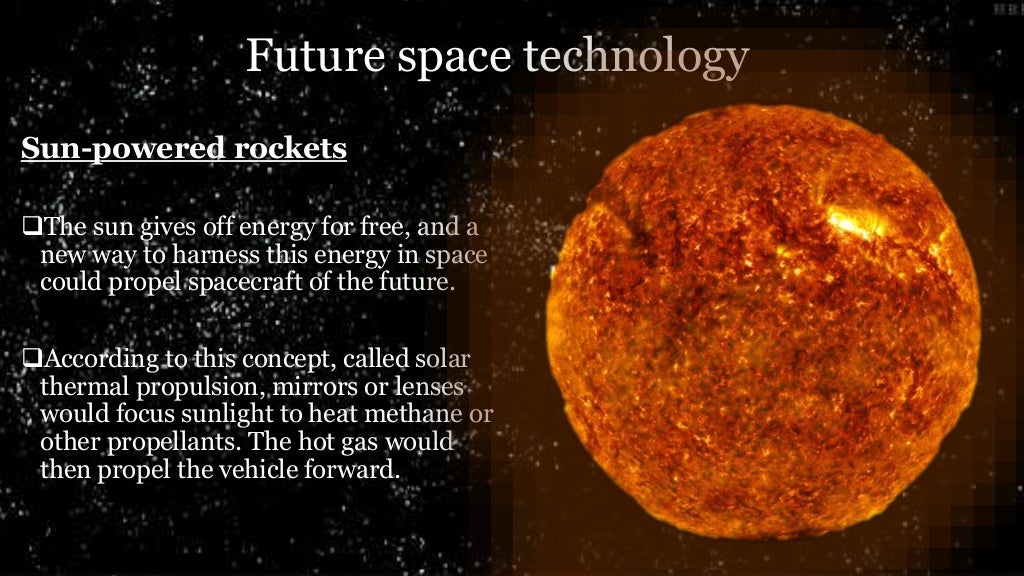 Future space technology

Sun-powered rockets

❑The sun gives off energy for free, and a new way to harness this energy in space could propel spacecraft of the future.

❑According to this concept, called solar thermal propulsion, mirrors or lenses would focus sunlight to heat methane or other propellants. The hot gas would then propel the vehicle forward.